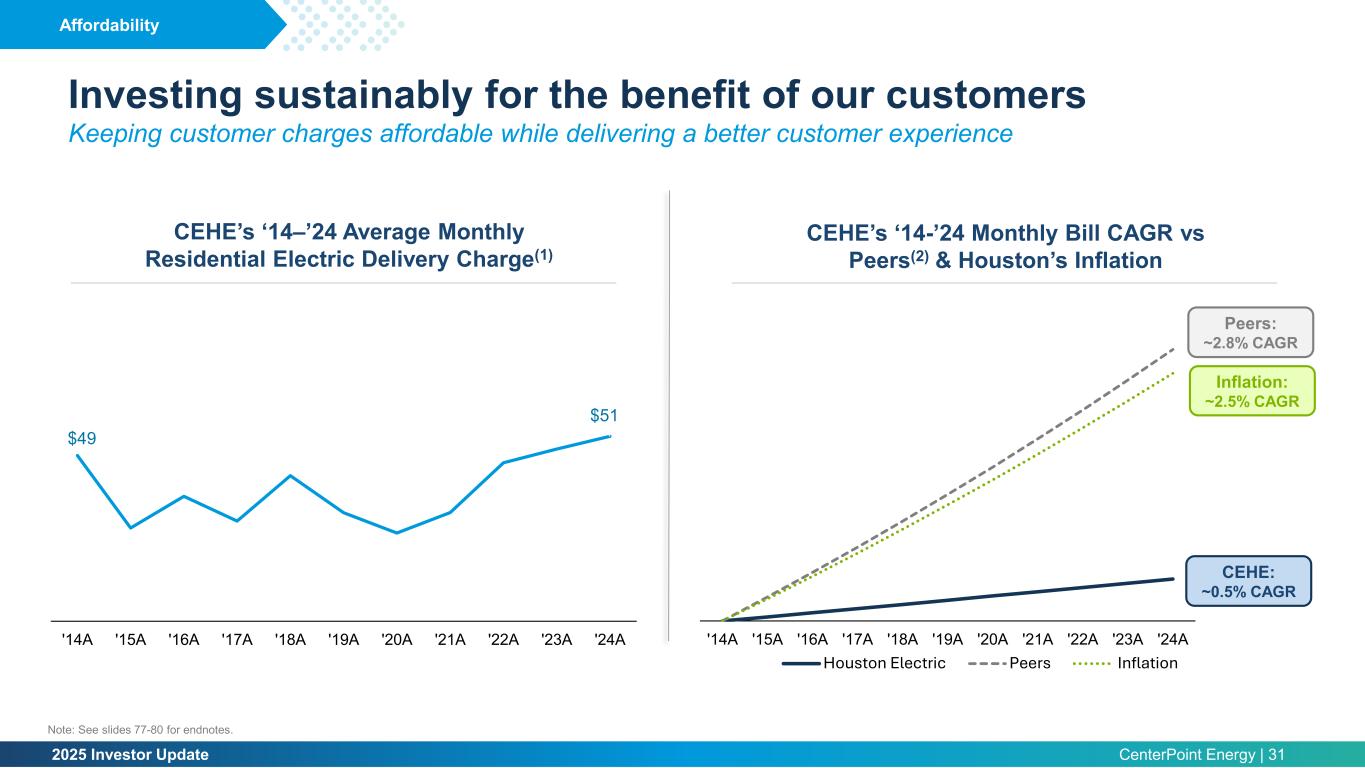 Affordability

Investing sustainably for the benefit of our customers

Keeping customer charges affordable while delivering a better customer experience

CEHE's '14–'24 Average Monthly Residential Electric Delivery Charge$^{(1)}$

$49

$51

'14A '15A '16A '17A '18A '19A '20A '21A '22A '23A '24A

CEHE's '14-'24 Monthly Bill CAGR vs Peers$^{(2)}$ & Houston's Inflation

Peers: ~2.8% CAGR

Inflation: ~2.5% CAGR

CEHE: ~0.5% CAGR

'14A '15A '16A '17A '18A '19A '20A '21A '22A '23A '24A

Houston Electric Peers Inflation

Note: See slides 77-80 for endnotes.

2025 Investor Update

CenterPoint Energy | 31